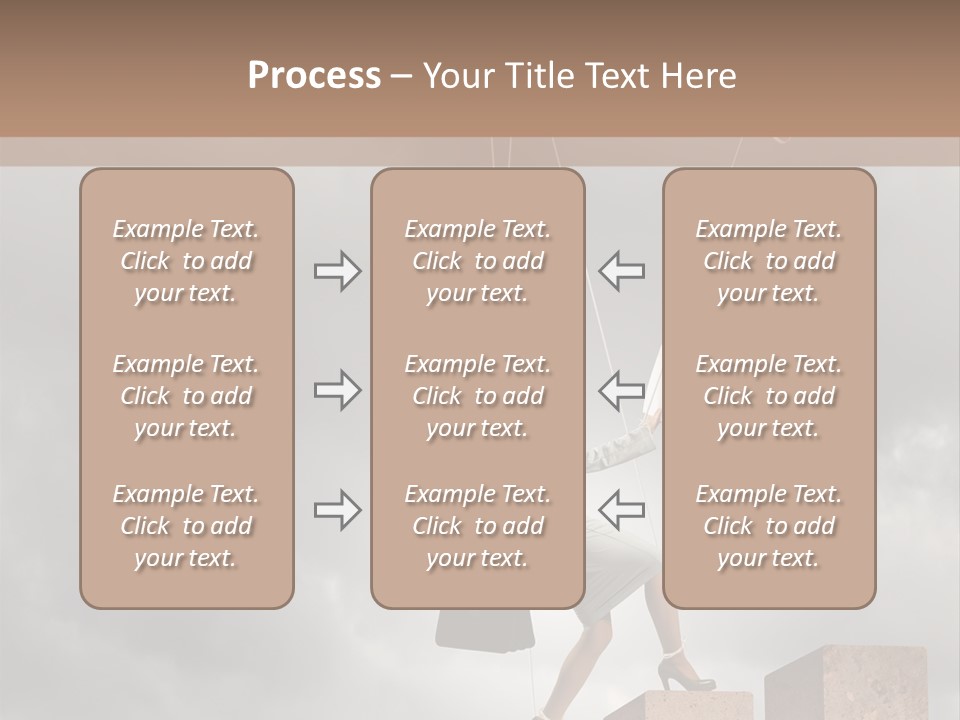 Process – Your Title Text Here

Example Text. Click to add your text.

Example Text. Click to add your text.

Example Text. Click to add your text.

Example Text. Click to add your text.

Example Text. Click to add your text.

Example Text. Click to add your text.

Example Text. Click to add your text.

Example Text. Click to add your text.

Example Text. Click to add your text.